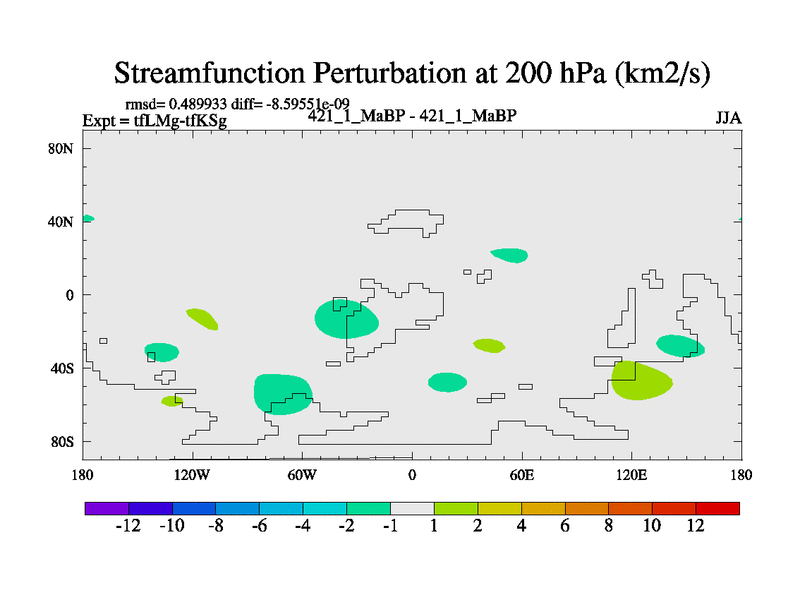 Streamfunction Perturbation at 200 hPa (km2/s)

rmsd= 0.489933 diff= -8.59551e-09
Expt = tfLMg-tfKSg
421_1_MaBP - 421_1_MaBP
JJA

80N
40N
0
40S
80S

180
120W
60W
0
60E
120E
180

-12
-10
-8
-6
-4
-2
-1
1
2
4
6
8
10
12